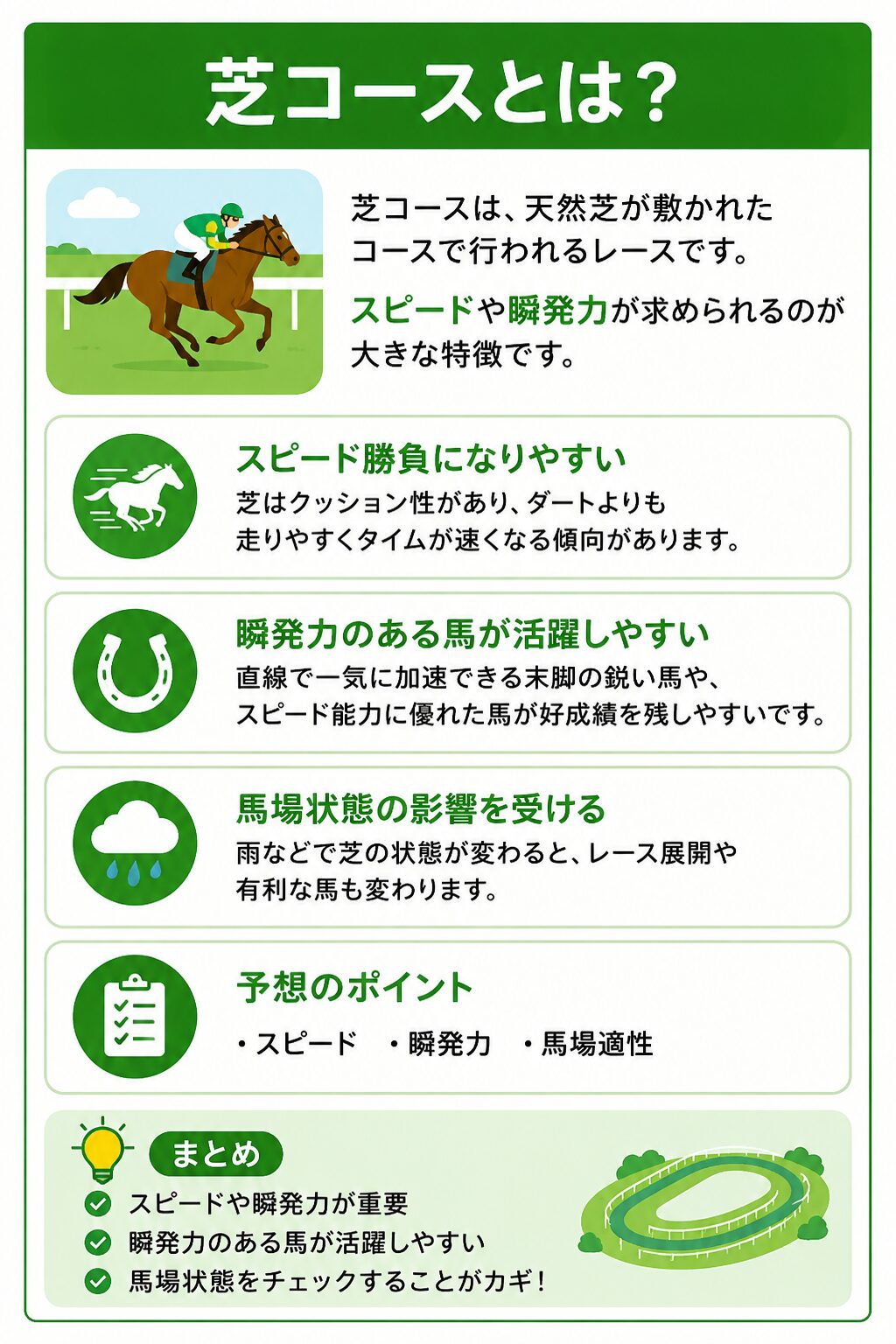 芝コースとは?

芝コースは、天然芝が敷かれたコースで行われるレースです。

スピードや瞬発力が求められるのが大きな特徴です。

スピード勝負になりやすい
芝はクッション性があり、ダートよりも走りやすくタイムが速くなる傾向があります。

瞬発力のある馬が活躍しやすい
直線で一気に加速できる末脚の鋭い馬や、スピード能力に優れた馬が好成績を残しやすいです。

馬場状態の影響を受ける
雨などで芝の状態が変わると、レース展開や有利な馬も変わります。

予想のポイント
・スピード　・瞬発力　・馬場適性

まとめ
スピードや瞬発力が重要
瞬発力のある馬が活躍しやすい
馬場状態をチェックすることがカギ!